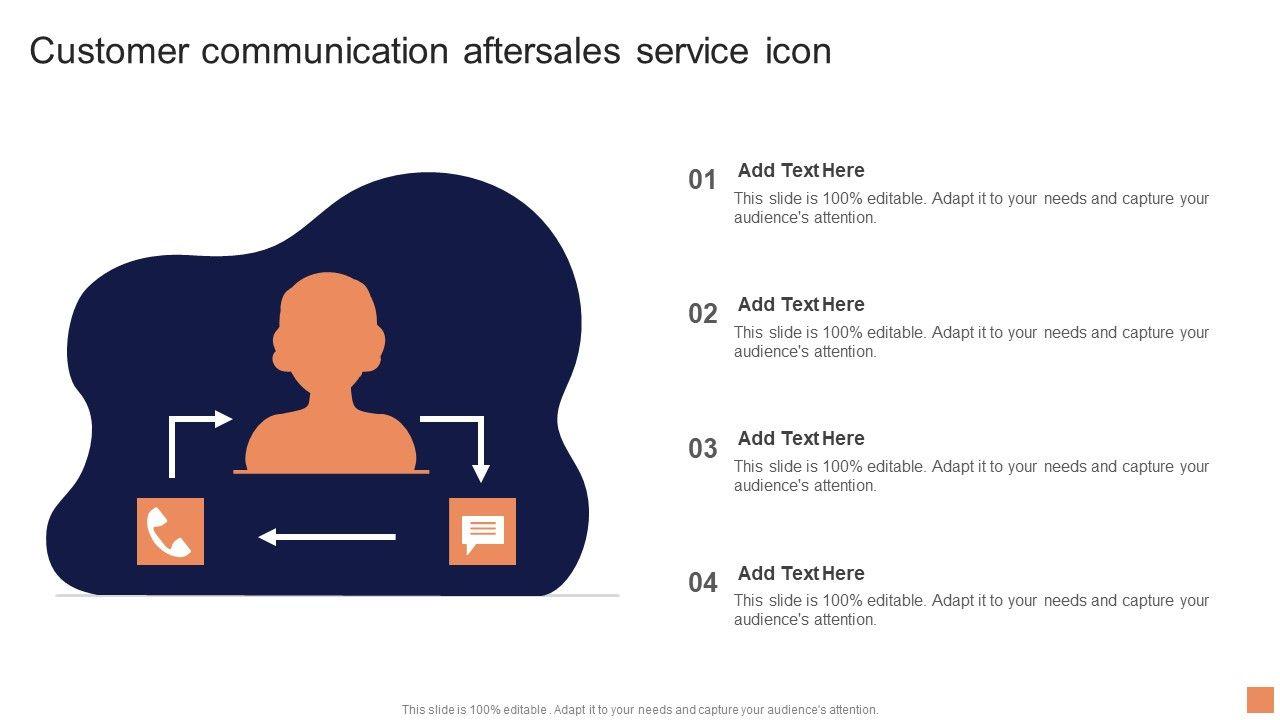 Customer communication aftersales service icon

01 Add Text Here
This slide is 100% editable. Adapt it to your needs and capture your audience's attention.

02 Add Text Here
This slide is 100% editable. Adapt it to your needs and capture your audience's attention.

03 Add Text Here
This slide is 100% editable. Adapt it to your needs and capture your audience's attention.

04 Add Text Here
This slide is 100% editable. Adapt it to your needs and capture your audience's attention.

This slide is 100% editable . Adapt it to your needs and capture your audience's attention.